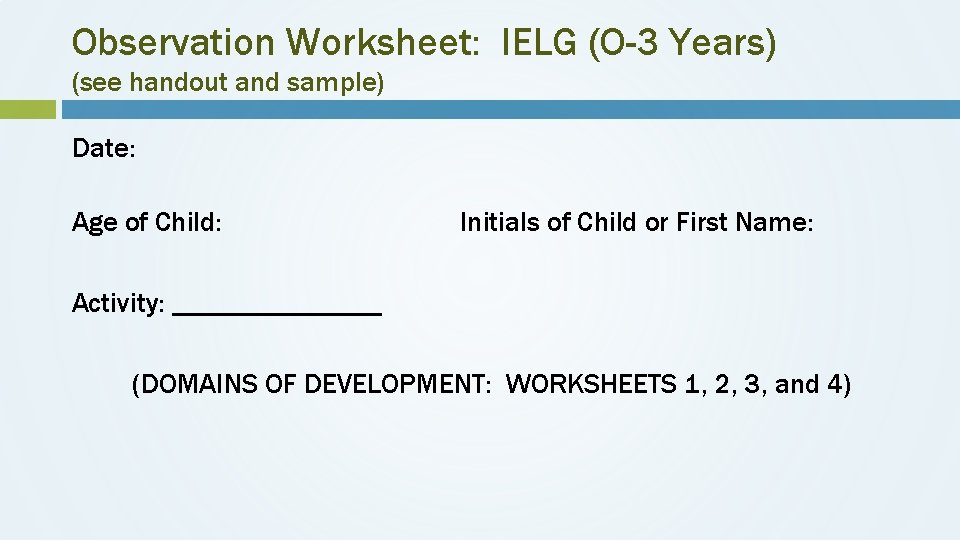 Observation Worksheet: IELG (O-3 Years)
(see handout and sample)

Date:

Age of Child: Initials of Child or First Name:

Activity: ____

(DOMAINS OF DEVELOPMENT: WORKSHEETS 1, 2, 3, and 4)